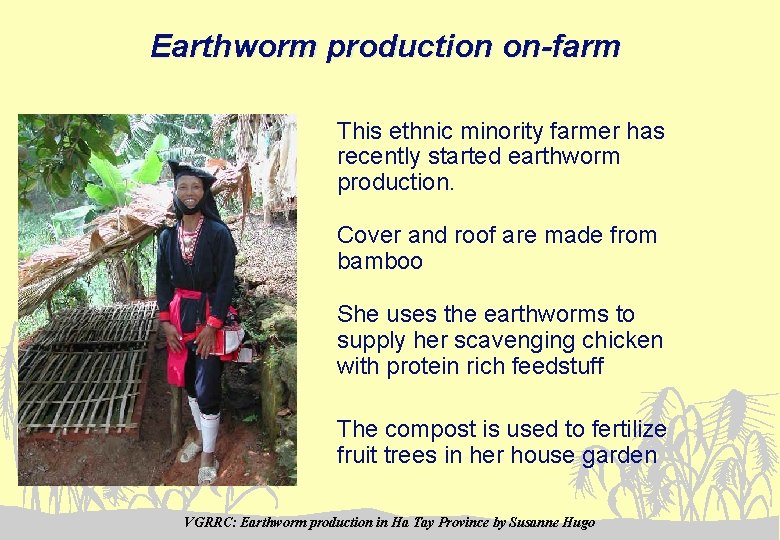 Earthworm production on-farm

This ethnic minority farmer has recently started earthworm production.

Cover and roof are made from bamboo

She uses the earthworms to supply her scavenging chicken with protein rich feedstuff

The compost is used to fertilize fruit trees in her house garden

VGRRC: Earthworm production in Ha Tay Province by Susanne Hugo